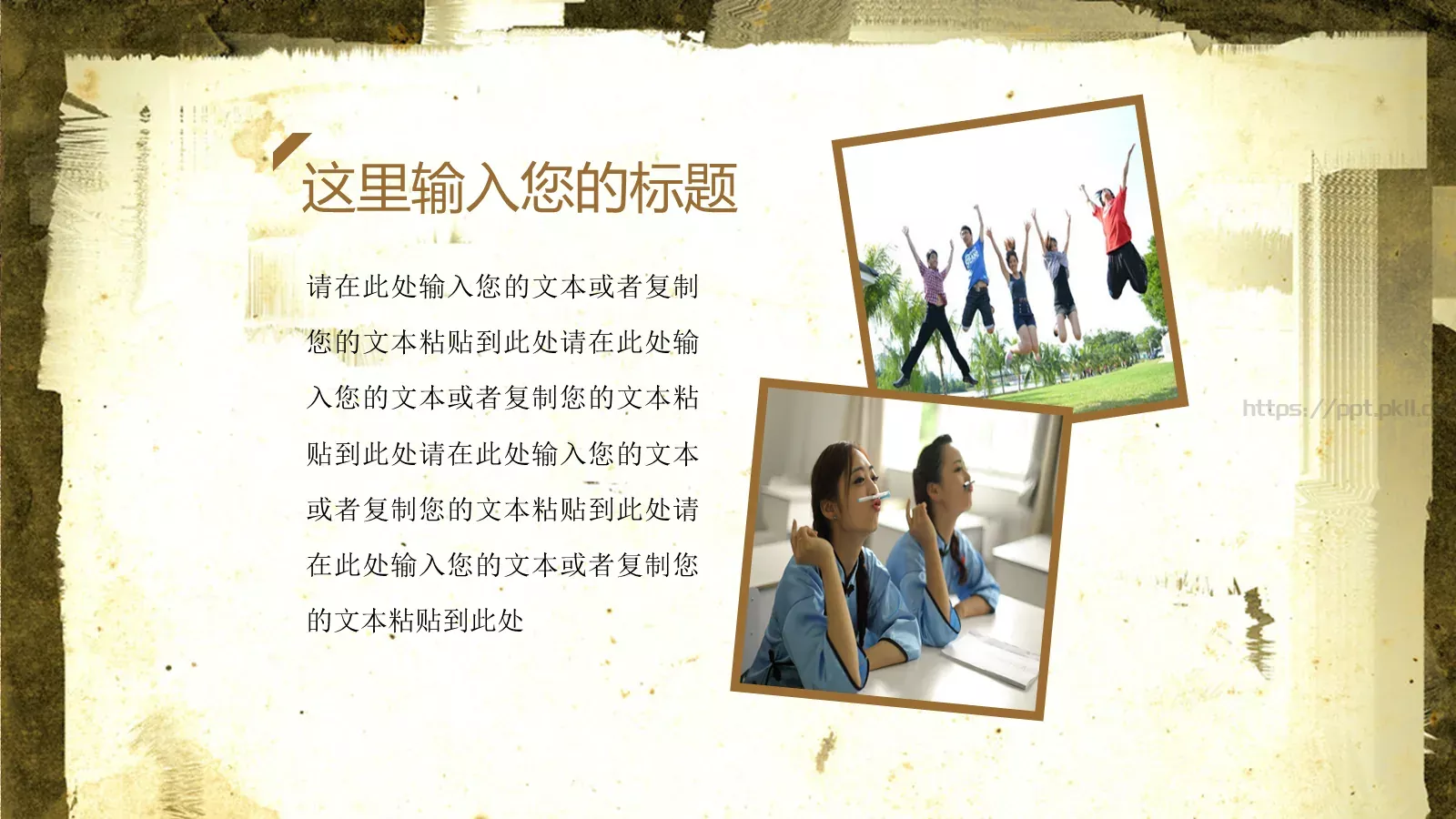 这里输入您的标题

请在此处输入您的文本或者复制您的文本粘贴到此处请在此处输入您的文本或者复制您的文本粘贴到此处请在此处输入您的文本或者复制您的文本粘贴到此处请在此处输入您的文本或者复制您的文本粘贴到此处

https://ppt.pkll.c